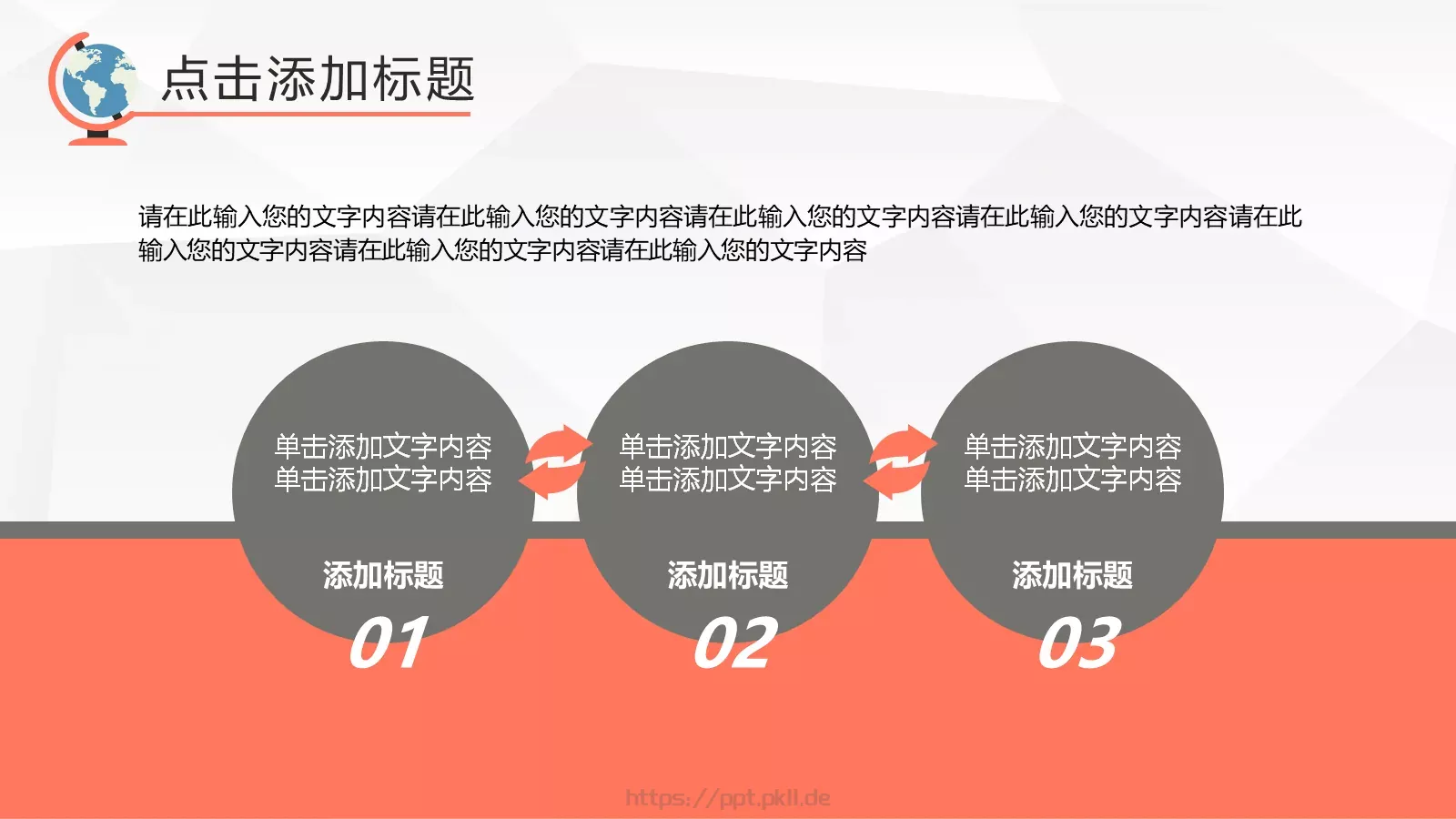 点击添加标题

请在此输入您的文字内容请在此输入您的文字内容请在此输入您的文字内容请在此输入您的文字内容请在此输入您的文字内容请在此输入您的文字内容请在此输入您的文字内容

单击添加文字内容
单击添加文字内容

添加标题

01

单击添加文字内容
单击添加文字内容

添加标题

02

单击添加文字内容
单击添加文字内容

添加标题

03

https://ppt.pkll.de